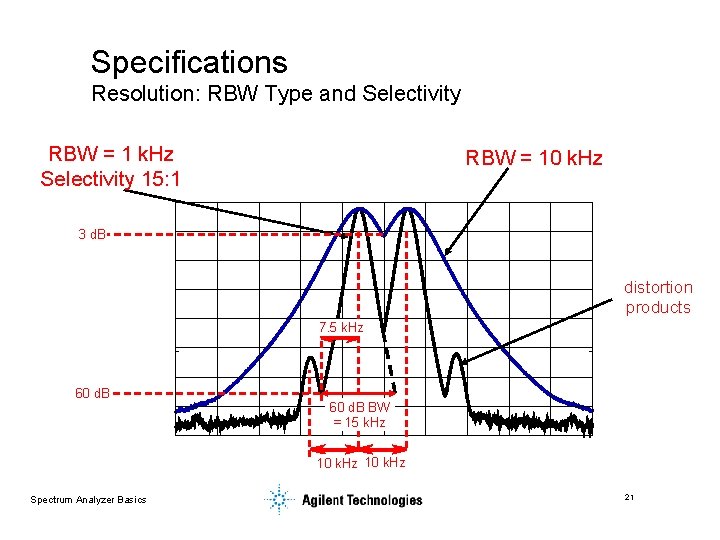 Specifications
Resolution: RBW Type and Selectivity

RBW = 1 kHz
Selectivity 15:1

RBW = 10 kHz

3 dB

distortion products

7.5 kHz

60 dB

60 dB BW
= 15 kHz

10 kHz 10 kHz

Spectrum Analyzer Basics

Agilent Technologies

21